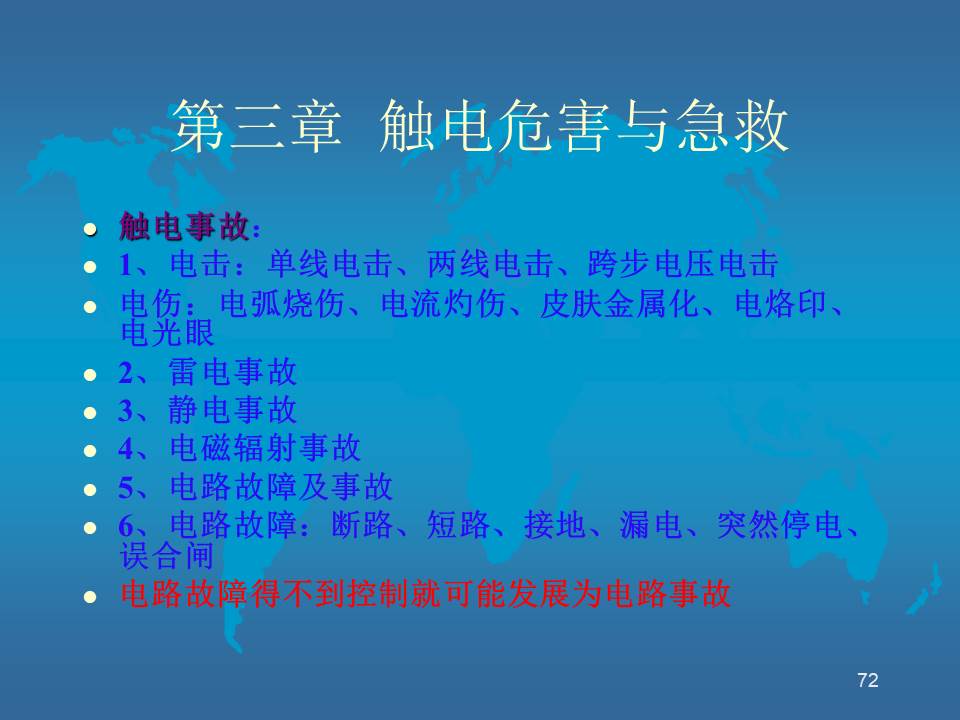 第三章 触电危害与急救

- 触电事故：
- 1、电击：单线电击、两线电击、跨步电压电击
- 电伤：电弧烧伤、电流灼伤、皮肤金属化、电烙印、电光眼
- 2、雷电事故
- 3、静电事故
- 4、电磁辐射事故
- 5、电路故障及事故
- 6、电路故障：断路、短路、接地、漏电、突然停电、误合闸
- 电路故障得不到控制就可能发展为电路事故

72